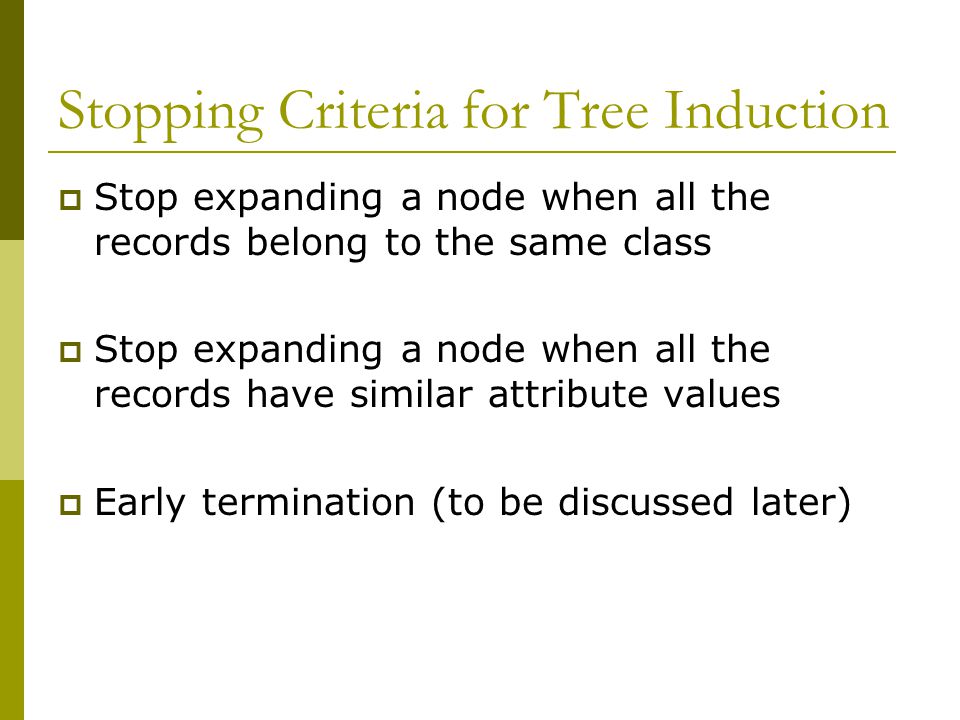 Stopping Criteria for Tree Induction

Stop expanding a node when all the records belong to the same class

Stop expanding a node when all the records have similar attribute values

Early termination (to be discussed later)